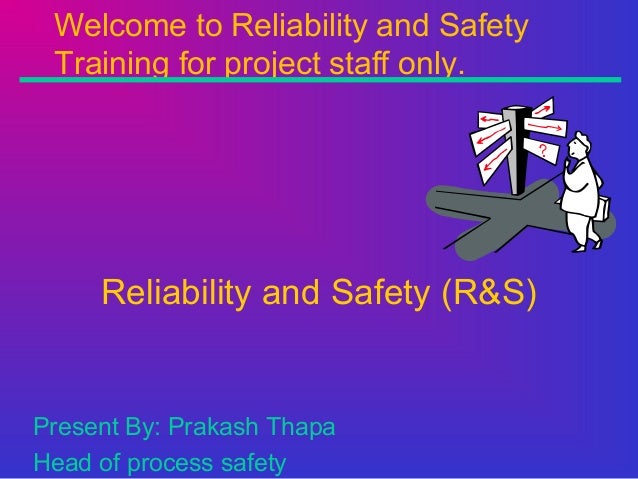 Welcome to Reliability and Safety Training for project staff only.

?

Reliability and Safety (R&S)

Present By: Prakash Thapa
Head of process safety